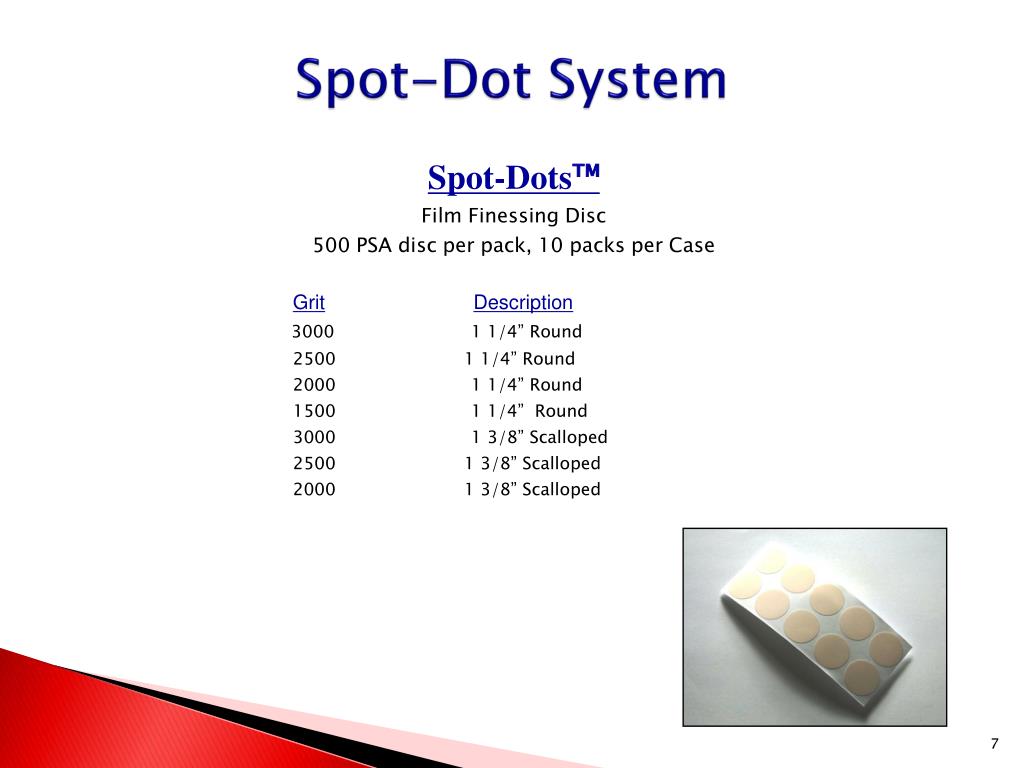 Spot-Dot System

Spot-Dots™

Film Finessing Disc

500 PSA disc per pack, 10 packs per Case

| Grit | Description |
|---|---|
| 3000 | 1 1/4” Round |
| 2500 | 1 1/4” Round |
| 2000 | 1 1/4” Round |
| 1500 | 1 1/4” Round |
| 3000 | 1 3/8” Scalloped |
| 2500 | 1 3/8” Scalloped |
| 2000 | 1 3/8” Scalloped |

7